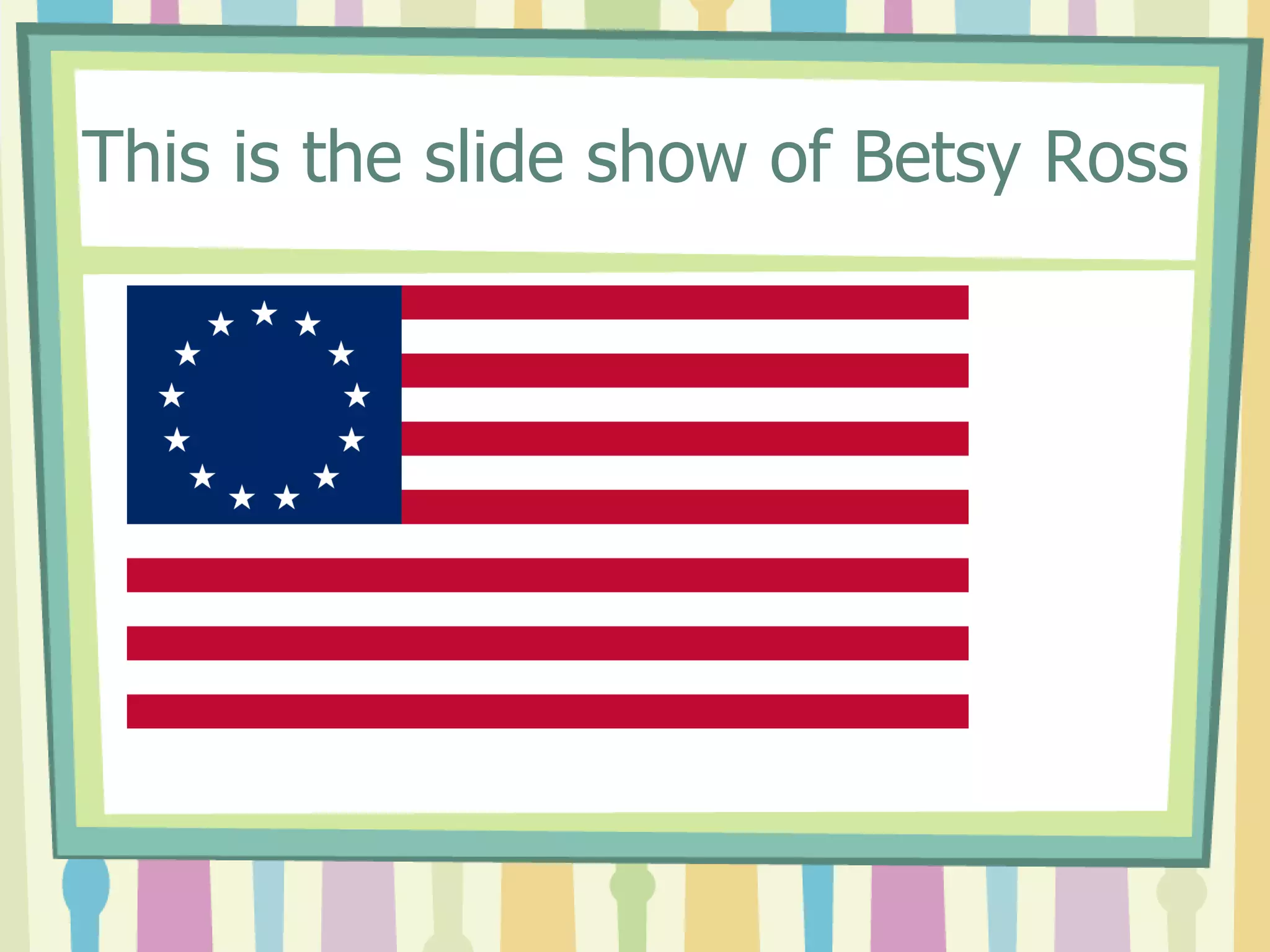 This is the slide show of Betsy Ross